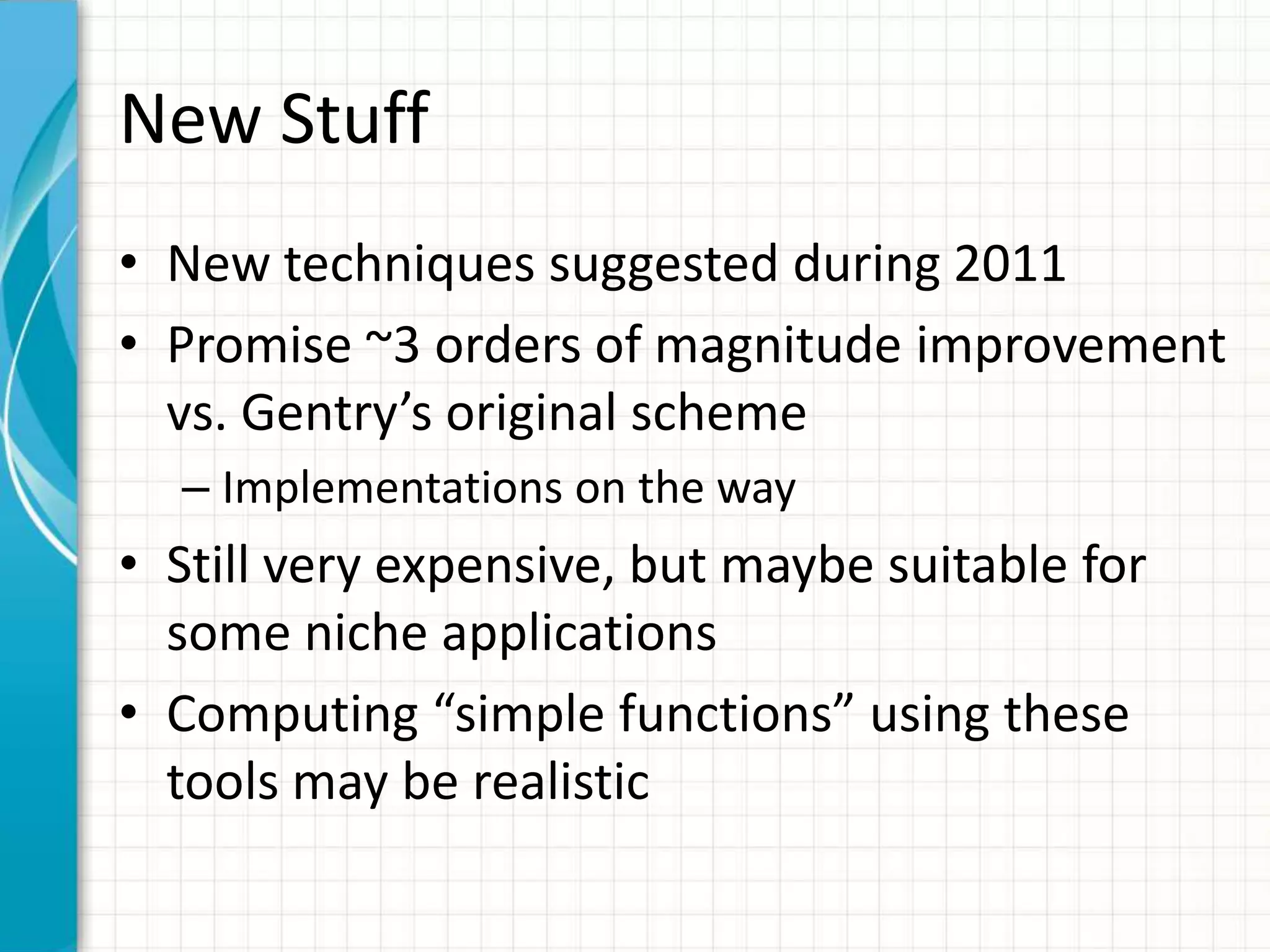 New Stuff

• New techniques suggested during 2011
• Promise ~3 orders of magnitude improvement vs. Gentry’s original scheme
– Implementations on the way
• Still very expensive, but maybe suitable for some niche applications
• Computing “simple functions” using these tools may be realistic